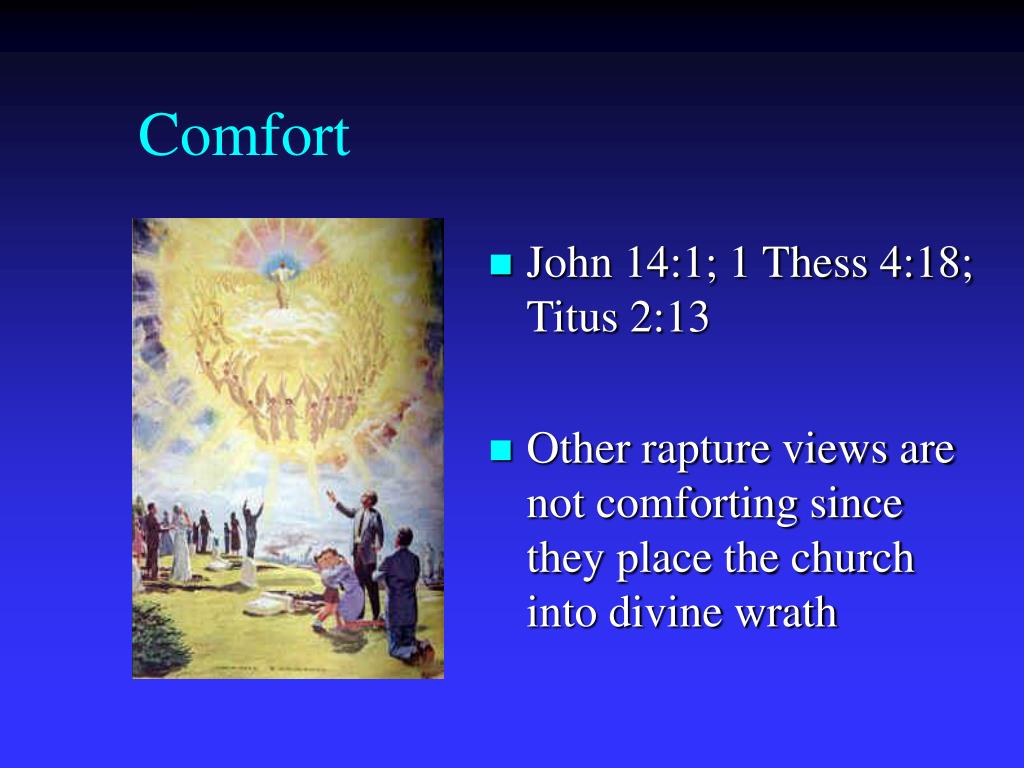 Comfort

John 14:1; 1 Thess 4:18; Titus 2:13

Other rapture views are not comforting since they place the church into divine wrath